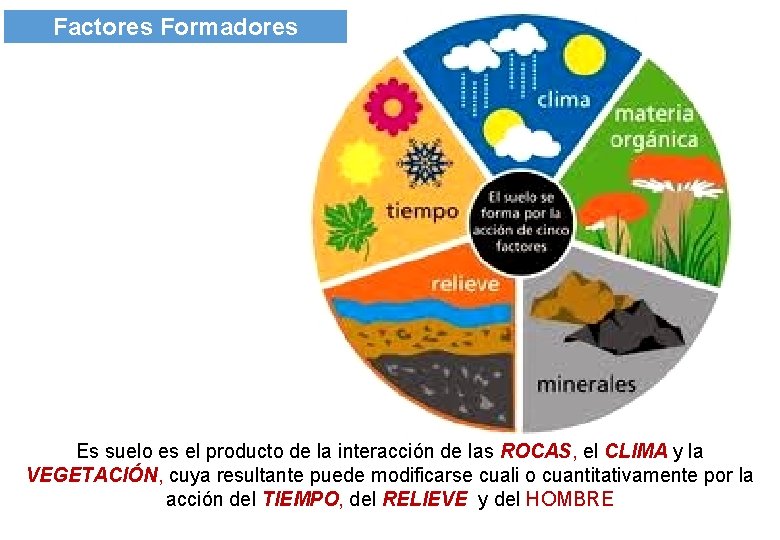 Factores Formadores

clima

materia orgánica

tiempo

El suelo se forma por la acción de cinco factores

relieve

minerales

Es suelo es el producto de la interacción de las ROCAS, el CLIMA y la VEGETACIÓN, cuya resultante puede modificarse cuali o cuantitativamente por la acción del TIEMPO, del RELIEVE y del HOMBRE